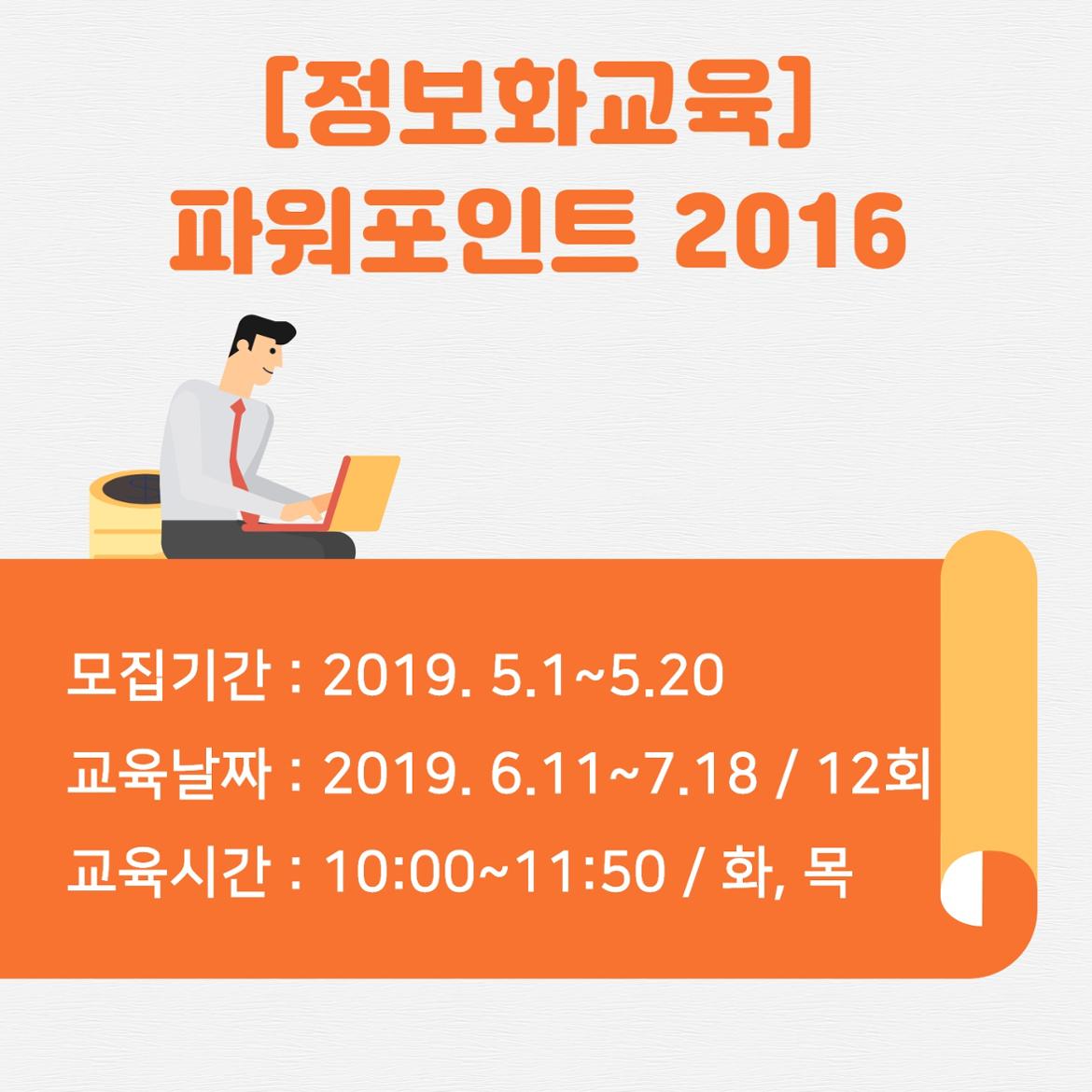 [정보화교육]
파워포인트 2016

모집기간 : 2019. 5.1~5.20
교육날짜 : 2019. 6.11~7.18 / 12회
교육시간 : 10:00~11:50 / 화, 목